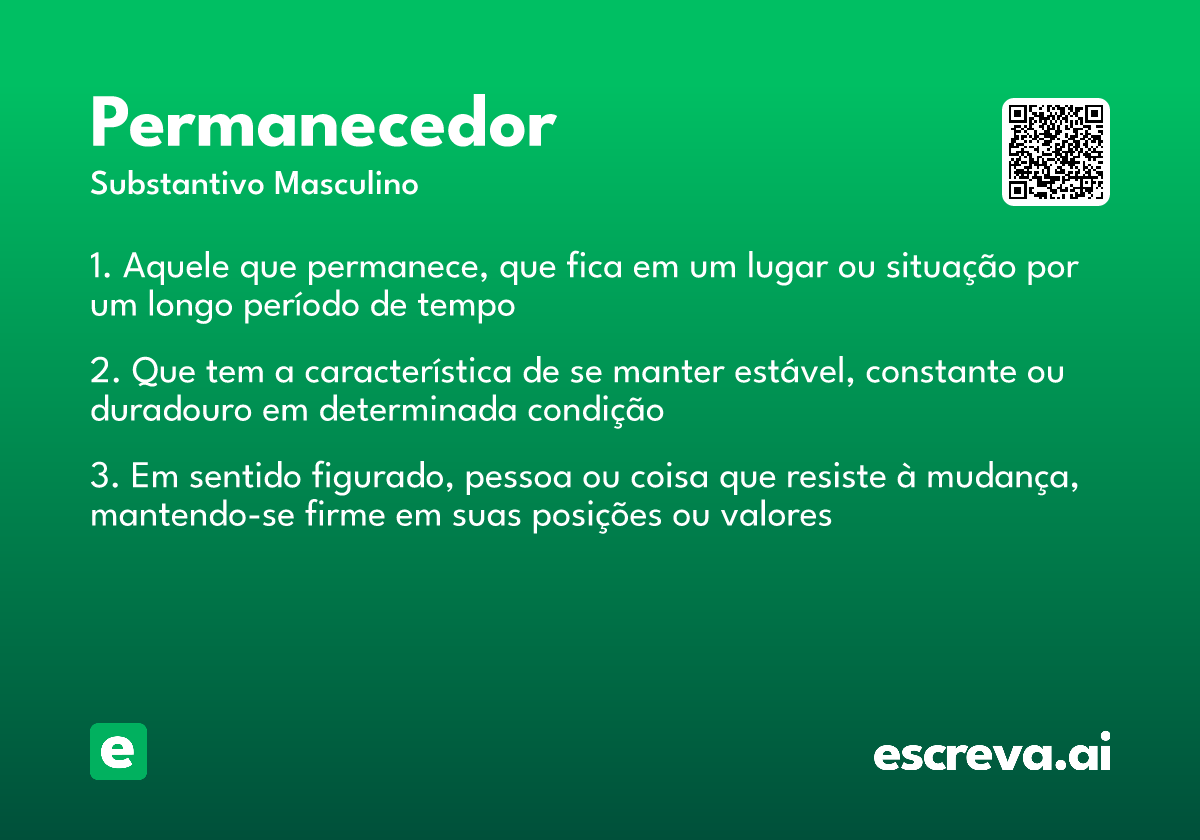 Permanecedor
Substantivo Masculino

1. Aquele que permanece, que fica em um lugar ou situação por um longo período de tempo

2. Que tem a característica de se manter estável, constante ou duradouro em determinada condição

3. Em sentido figurado, pessoa ou coisa que resiste à mudança, mantendo-se firme em suas posições ou valores

e

escreva.ai